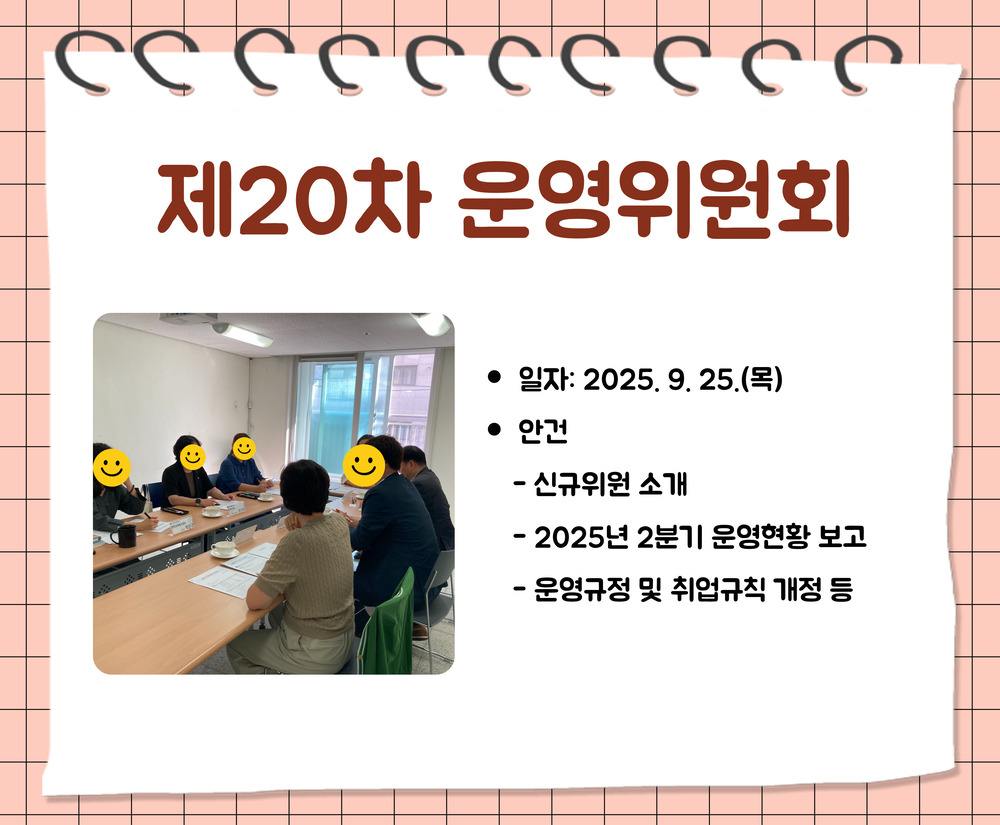 제20차 운영위원회

• 일자: 2025. 9. 25.(목)
• 안건
- 신규위원 소개
- 2025년 2분기 운영현황 보고
- 운영규정 및 취업규칙 개정 등